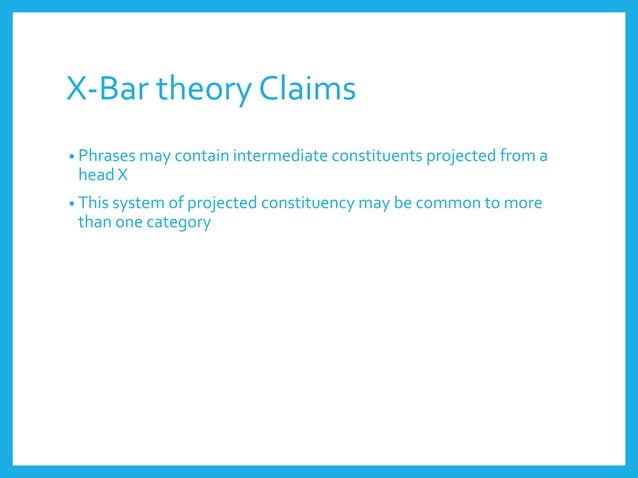 X-Bar theory Claims

• Phrases may contain intermediate constituents projected from a head X

• This system of projected constituency may be common to more than one category